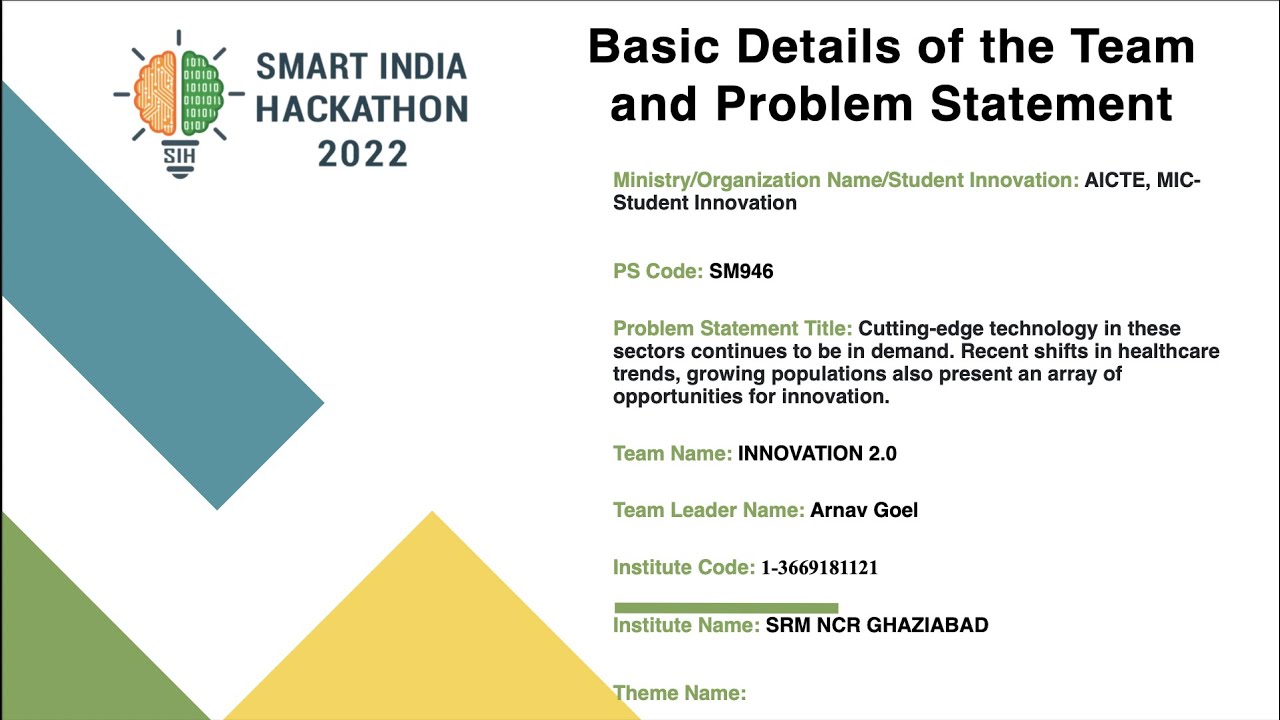 SIH

SMART INDIA HACKATHON 2022

Basic Details of the Team and Problem Statement

Ministry/Organization Name/Student Innovation: AICTE, MIC-Student Innovation

PS Code: SM946

Problem Statement Title: Cutting-edge technology in these sectors continues to be in demand. Recent shifts in healthcare trends, growing populations also present an array of opportunities for innovation.

Team Name: INNOVATION 2.0

Team Leader Name: Arnav Goel

Institute Code: 1-3669181121

Institute Name: SRM NCR GHAZIABAD

Theme Name: